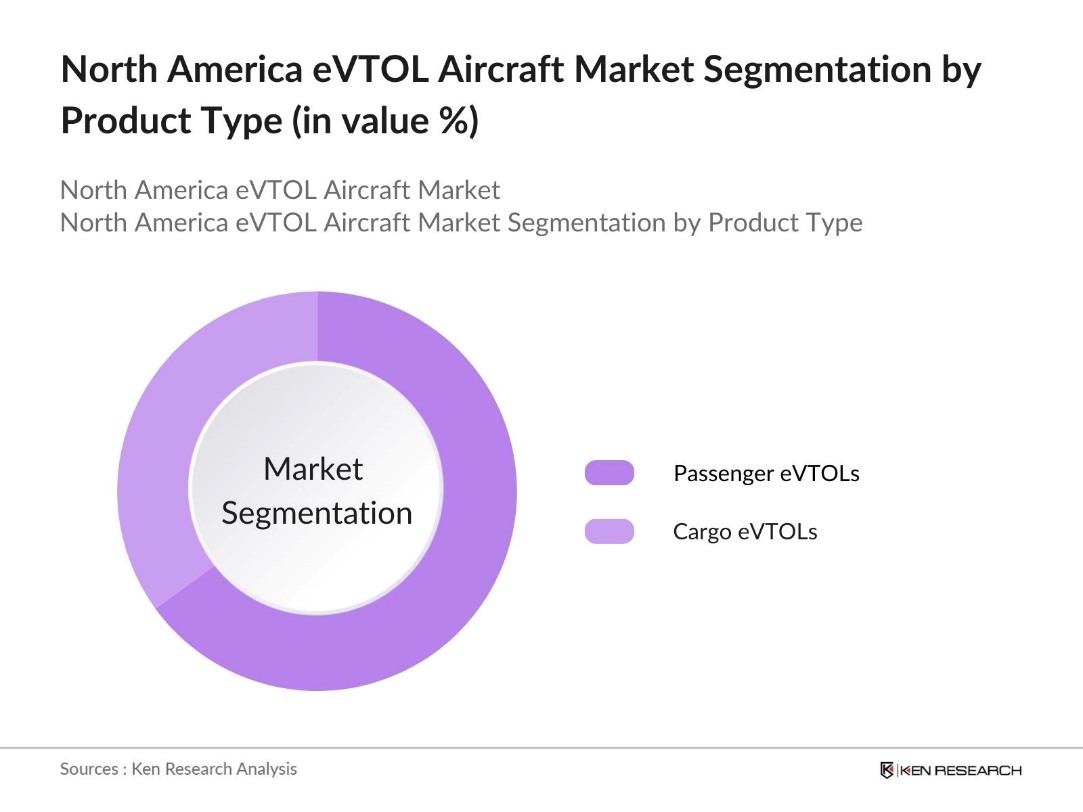 North America eVTOL Aircraft Market Segmentation by Product Type (in value %)

North America eVTOL Aircraft Market
North America eVTOL Aircraft Market Segmentation by Product Type

Market Segmentation

Passenger eVTOLs

Cargo eVTOLs

Sources : Ken Research Analysis

KEN RESEARCH